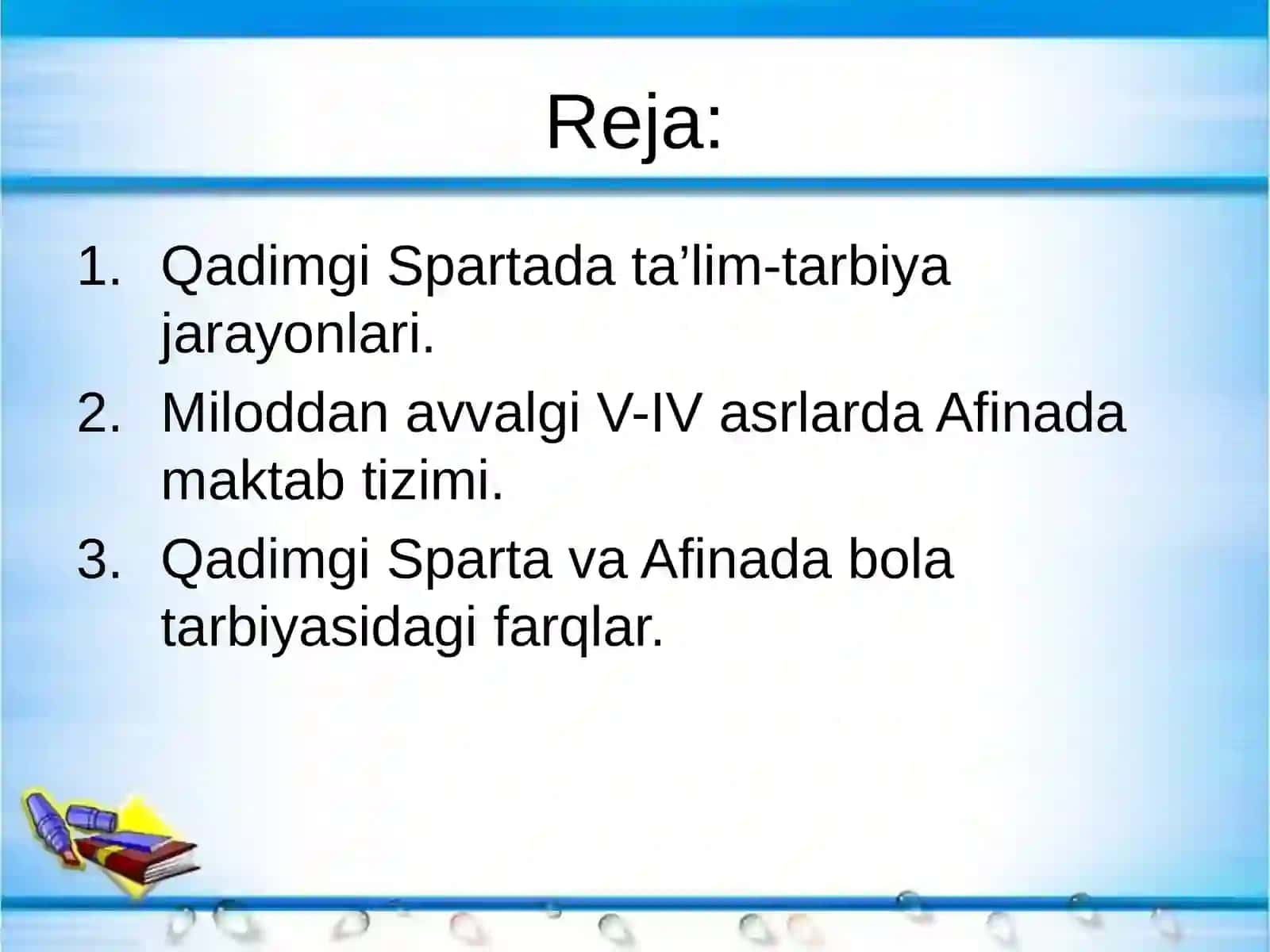 Reja:

1. Qadimgi Spartada ta’lim-tarbiya jarayonlari.
2. Miloddan avvalgi V-IV asrlarda Afinada maktab tizimi.
3. Qadimgi Sparta va Afinada bola tarbiyasidagi farqlar.